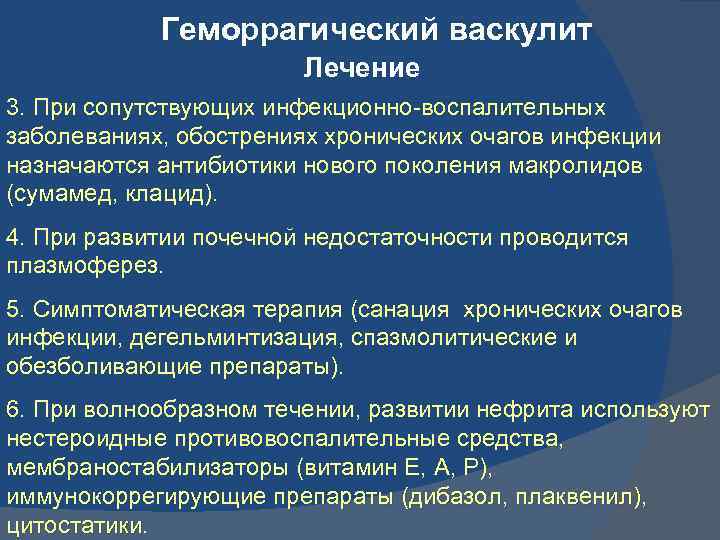 Геморрагический васкулит
Лечение

3. При сопутствующих инфекционно-воспалительных заболеваниях, обострениях хронических очагов инфекции назначаются антибиотики нового поколения макролидов (сумамед, клацид).

4. При развитии почечной недостаточности проводится плазмоферез.

5. Симптоматическая терапия (санация хронических очагов инфекции, дегельминтизация, спазмолитические и обезболивающие препараты).

6. При волнообразном течении, развитии нефрита используют нестероидные противовоспалительные средства, мембраностабилизаторы (витамин Е, А, Р), иммунокоррегирующие препараты (дибазол, плаквенил), цитостатики.